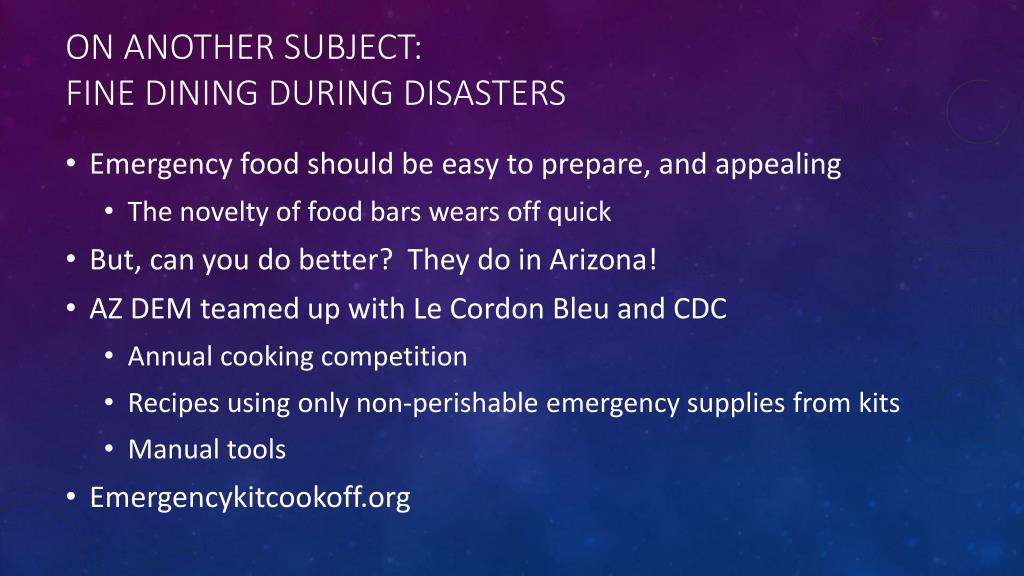 ON ANOTHER SUBJECT:
FINE DINING DURING DISASTERS

• Emergency food should be easy to prepare, and appealing
  • The novelty of food bars wears off quick
• But, can you do better? They do in Arizona!
• AZ DEM teamed up with Le Cordon Bleu and CDC
  • Annual cooking competition
  • Recipes using only non-perishable emergency supplies from kits
  • Manual tools
• Emergencykitcookoff.org